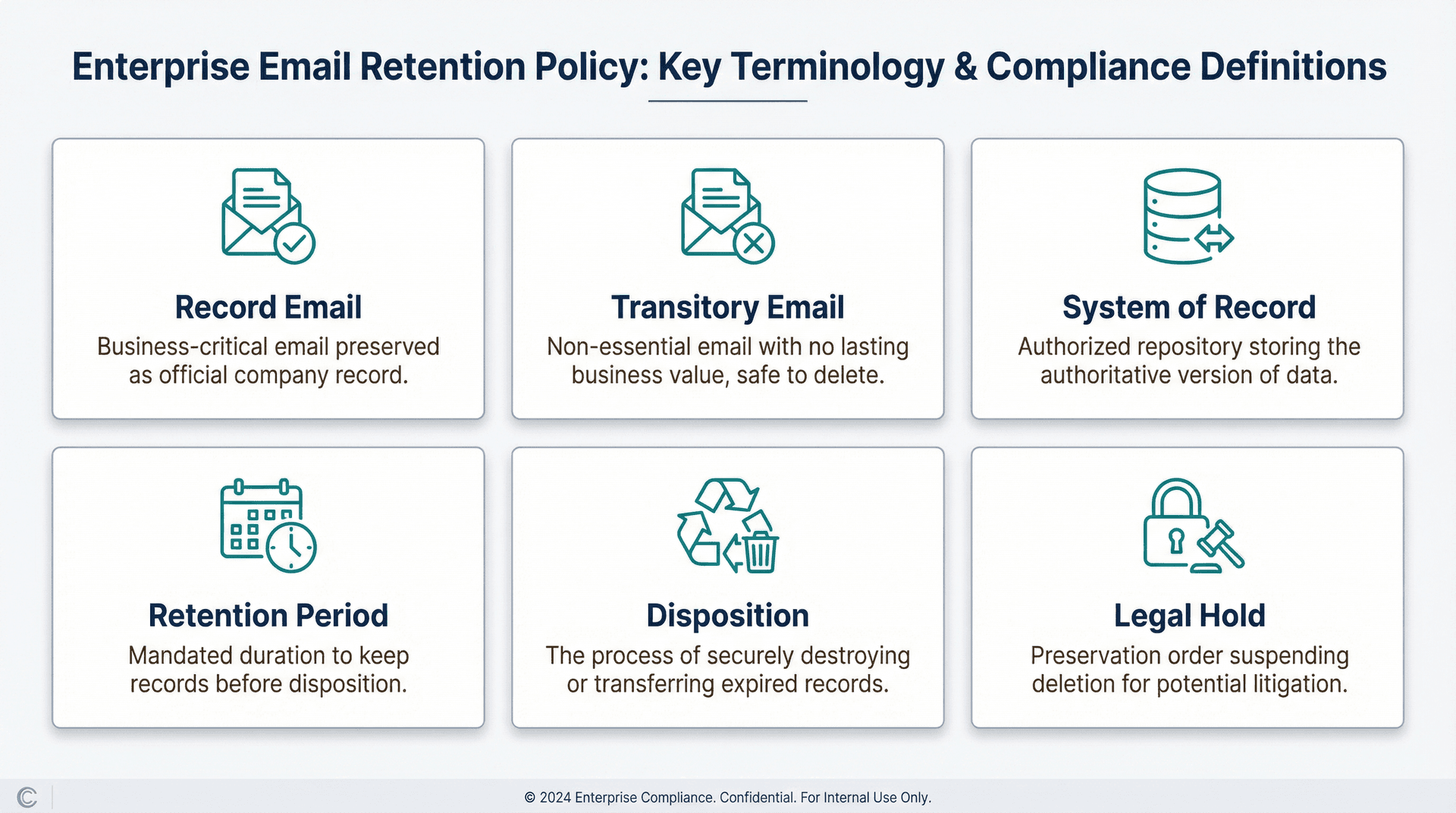 Enterprise Email Retention Policy: Key Terminology & Compliance Definitions

Record Email
Business-critical email preserved as official company record.

Transitory Email
Non-essential email with no lasting business value, safe to delete.

System of Record
Authorized repository storing the authoritative version of data.

Retention Period
Mandated duration to keep records before disposition.

Disposition
The process of securely destroying or transferring expired records.

Legal Hold
Preservation order suspending deletion for potential litigation.

© 2024 Enterprise Compliance. Confidential. For Internal Use Only.